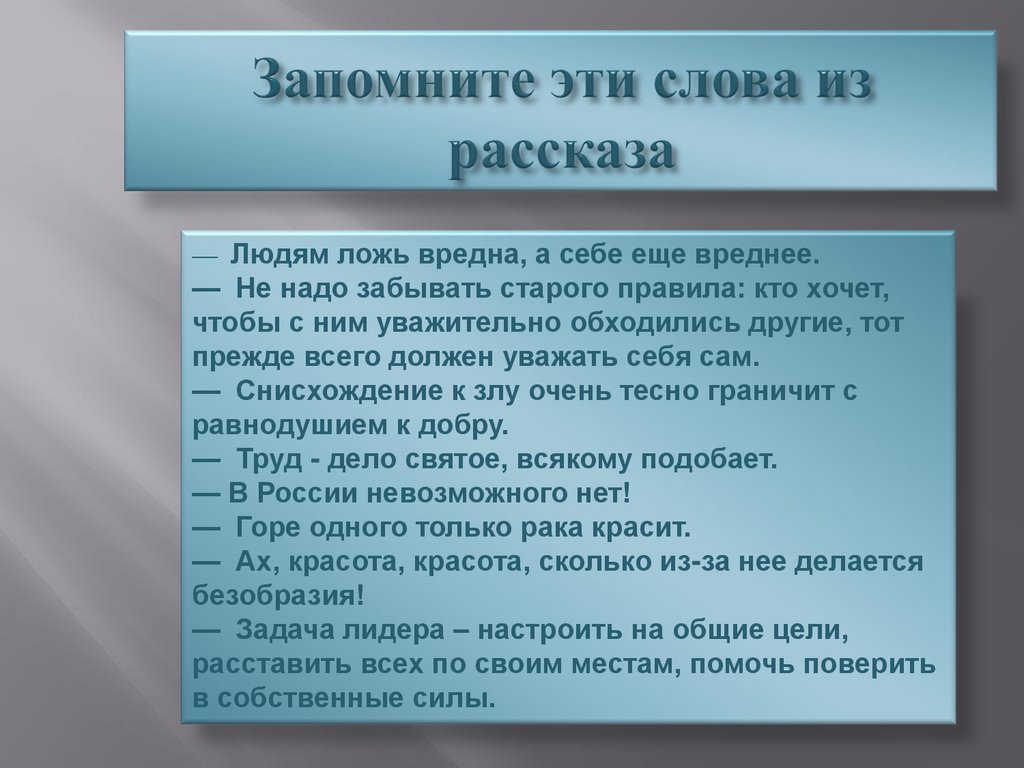 Запомните эти слова из рассказа

— Людям ложь вредна, а себе еще вреднее.
— Не надо забывать старого правила: кто хочет, чтобы с ним уважительно обходились другие, тот прежде всего должен уважать себя сам.
— Снисхождение к злу очень тесно граничит с равнодушием к добру.
— Труд - дело святое, всякому подобает.
— В России невозможного нет!
— Горе одного только рака красит.
— Ах, красота, красота, сколько из-за нее делается безобразия!
— Задача лидера – настроить на общие цели, расставить всех по своим местам, помочь поверить в собственные силы.